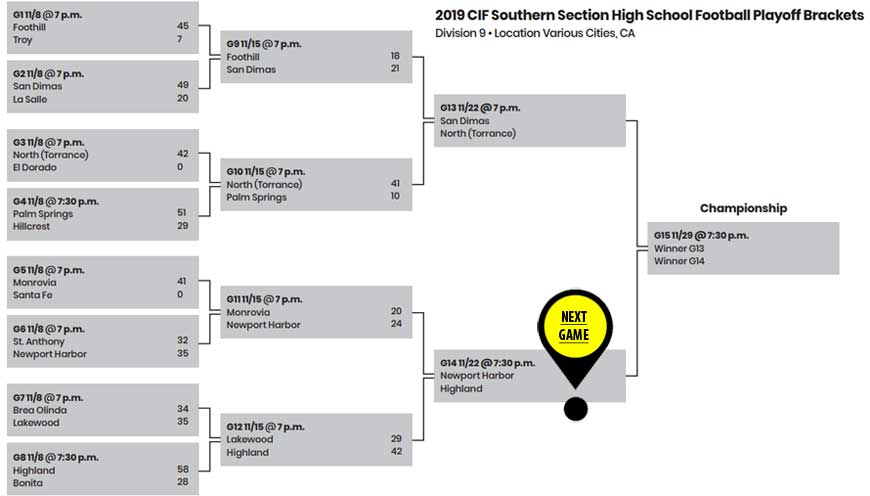 2019 CIF Southern Section High School Football Playoff Brackets
Division 9 • Location Various Cities, CA

G1 11/8 @ 7 p.m.
Foothill 45
Troy 7

G2 11/8 @ 7 p.m.
San Dimas 49
La Salle 20

G3 11/8 @ 7 p.m.
North (Torrance) 42
El Dorado 0

G4 11/8 @ 7:30 p.m.
Palm Springs 51
Hillcrest 29

G5 11/8 @ 7 p.m.
Monrovia 41
Santa Fe 0

G6 11/8 @ 7 p.m.
St. Anthony 32
Newport Harbor 35

G7 11/8 @ 7 p.m.
Brea Olinda 34
Lakewood 35

G8 11/8 @ 7:30 p.m.
Highland 58
Bonita 28

G9 11/15 @ 7 p.m.
Foothill 18
San Dimas 21

G10 11/15 @ 7 p.m.
North (Torrance) 41
Palm Springs 10

G11 11/15 @ 7 p.m.
Monrovia 20
Newport Harbor 24

G12 11/15 @ 7 p.m.
Lakewood 29
Highland 42

G13 11/22 @ 7 p.m.
San Dimas
North (Torrance)

G14 11/22 @ 7:30 p.m.
Newport Harbor
Highland

NEXT GAME

Championship

G15 11/29 @ 7:30 p.m.
Winner G13
Winner G14